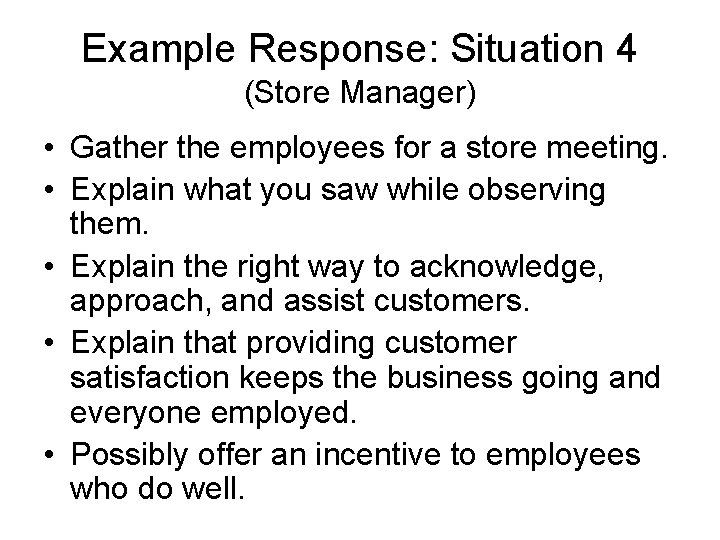 Example Response: Situation 4
(Store Manager)

• Gather the employees for a store meeting.
• Explain what you saw while observing them.
• Explain the right way to acknowledge, approach, and assist customers.
• Explain that providing customer satisfaction keeps the business going and everyone employed.
• Possibly offer an incentive to employees who do well.